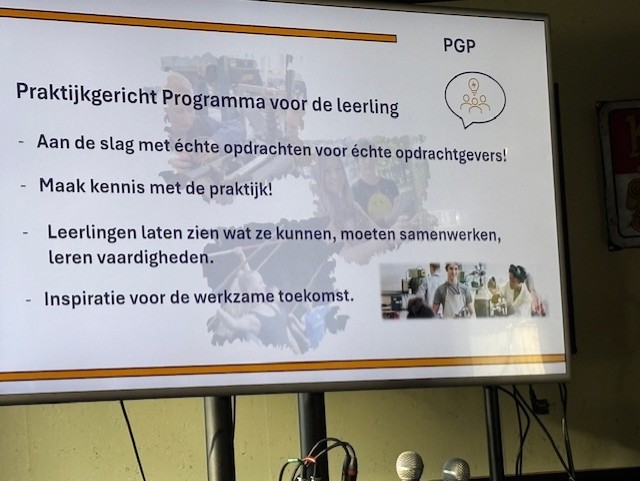 PGP

Praktijkgericht Programma voor de leerling

- Aan de slag met échte opdrachten voor échte opdrachtgevers!

- Maak kennis met de praktijk!

- Leerlingen laten zien wat ze kunnen, moeten samenwerken, leren vaardigheden.

- Inspiratie voor de werkzame toekomst.